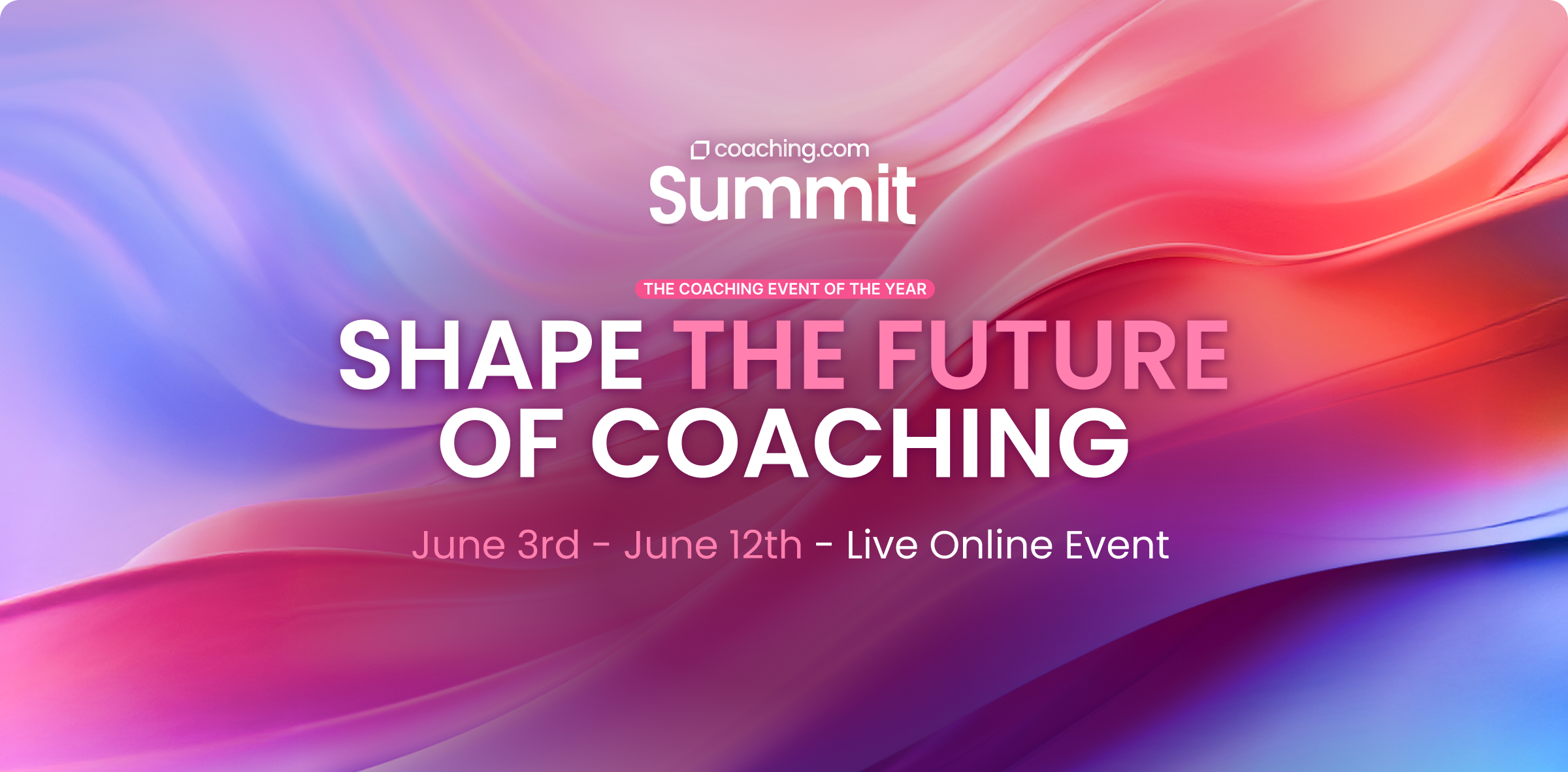 coaching.com
Summit

THE COACHING EVENT OF THE YEAR

SHAPE THE FUTURE OF COACHING

June 3rd - June 12th - Live Online Event